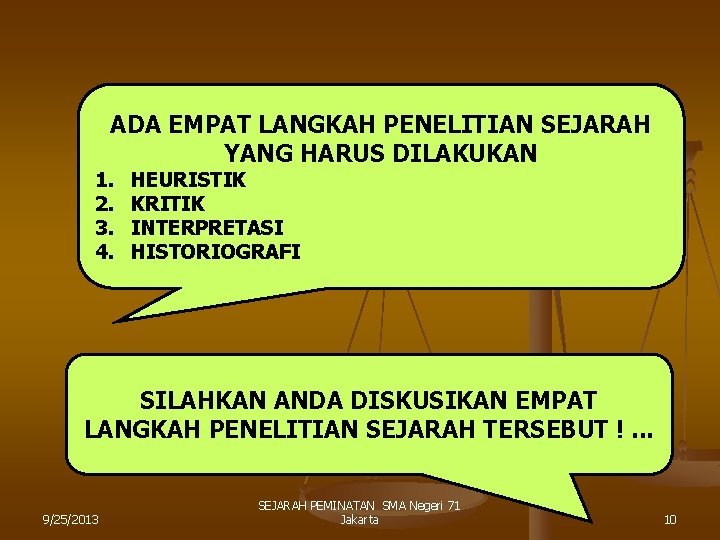 ADA EMPAT LANGKAH PENELITIAN SEJARAH YANG HARUS DILAKUKAN

1. HEURISTIK
2. KRITIK
3. INTERPRETASI
4. HISTORIOGRAFI

SILAHKAN ANDA DISKUSIKAN EMPAT LANGKAH PENELITIAN SEJARAH TERSEBUT ! ...

9/25/2013

SEJARAH PEMINATAN SMA Negeri 71 Jakarta

10